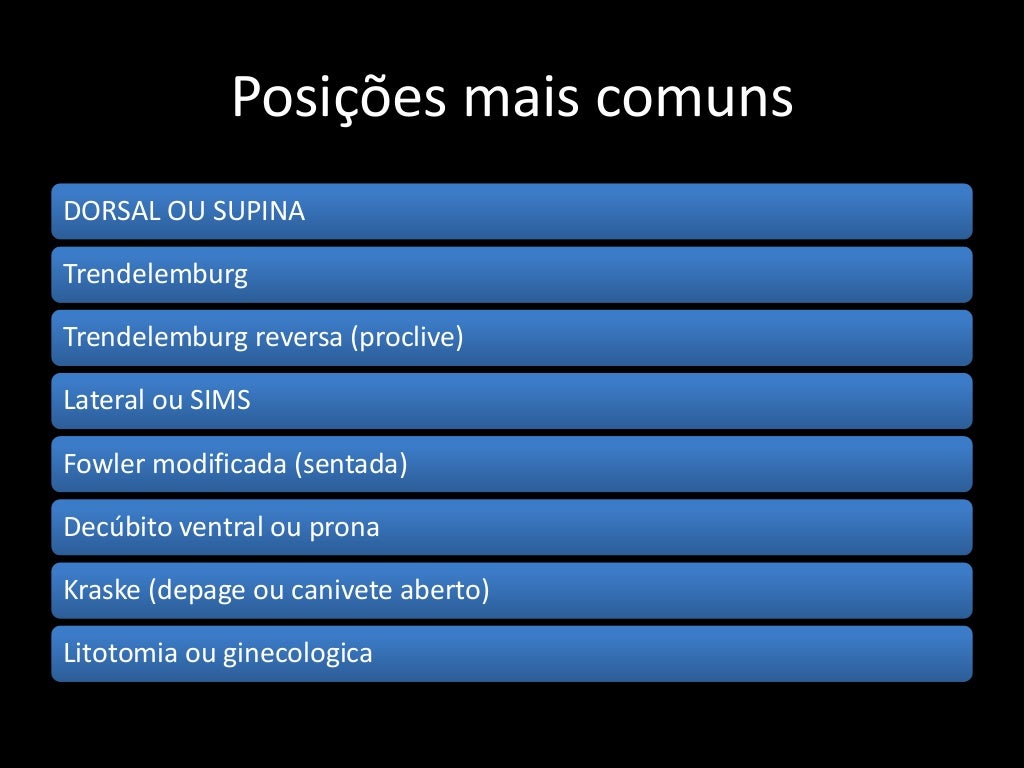 Posições mais comuns

DORSAL OU SUPINA

Trendelemburg

Trendelemburg reversa (proclive)

Lateral ou SIMS

Fowler modificada (sentada)

Decúbito ventral ou prona

Kraske (depage ou canivete aberto)

Litotomia ou ginecologica